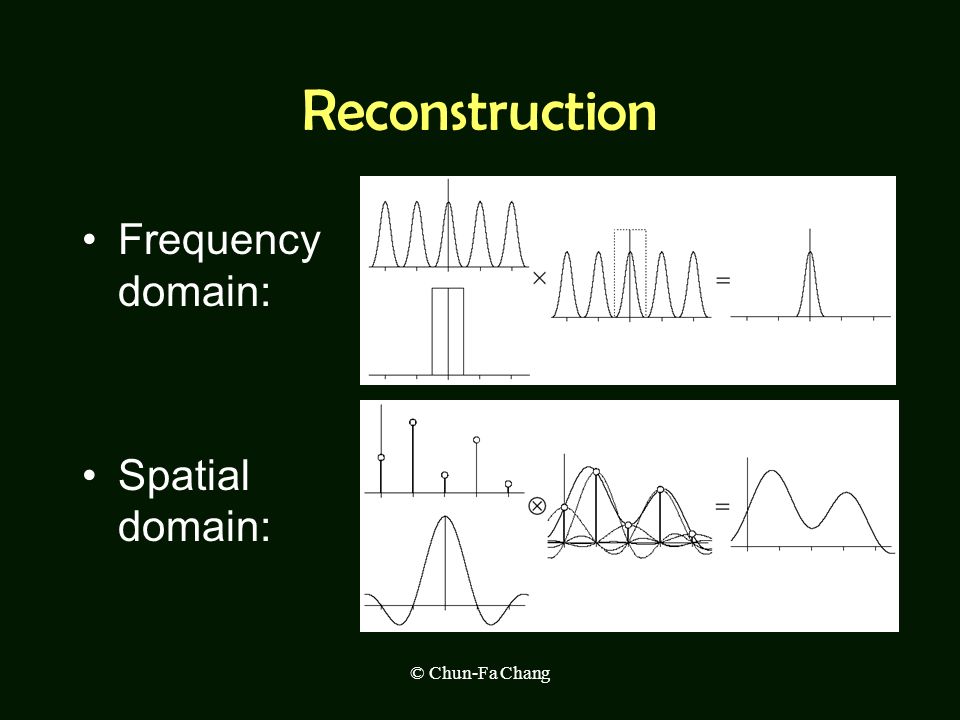 Reconstruction

• Frequency domain:

$\times$

$=$

• Spatial domain:

$\otimes$

$=$

© Chun-Fa Chang